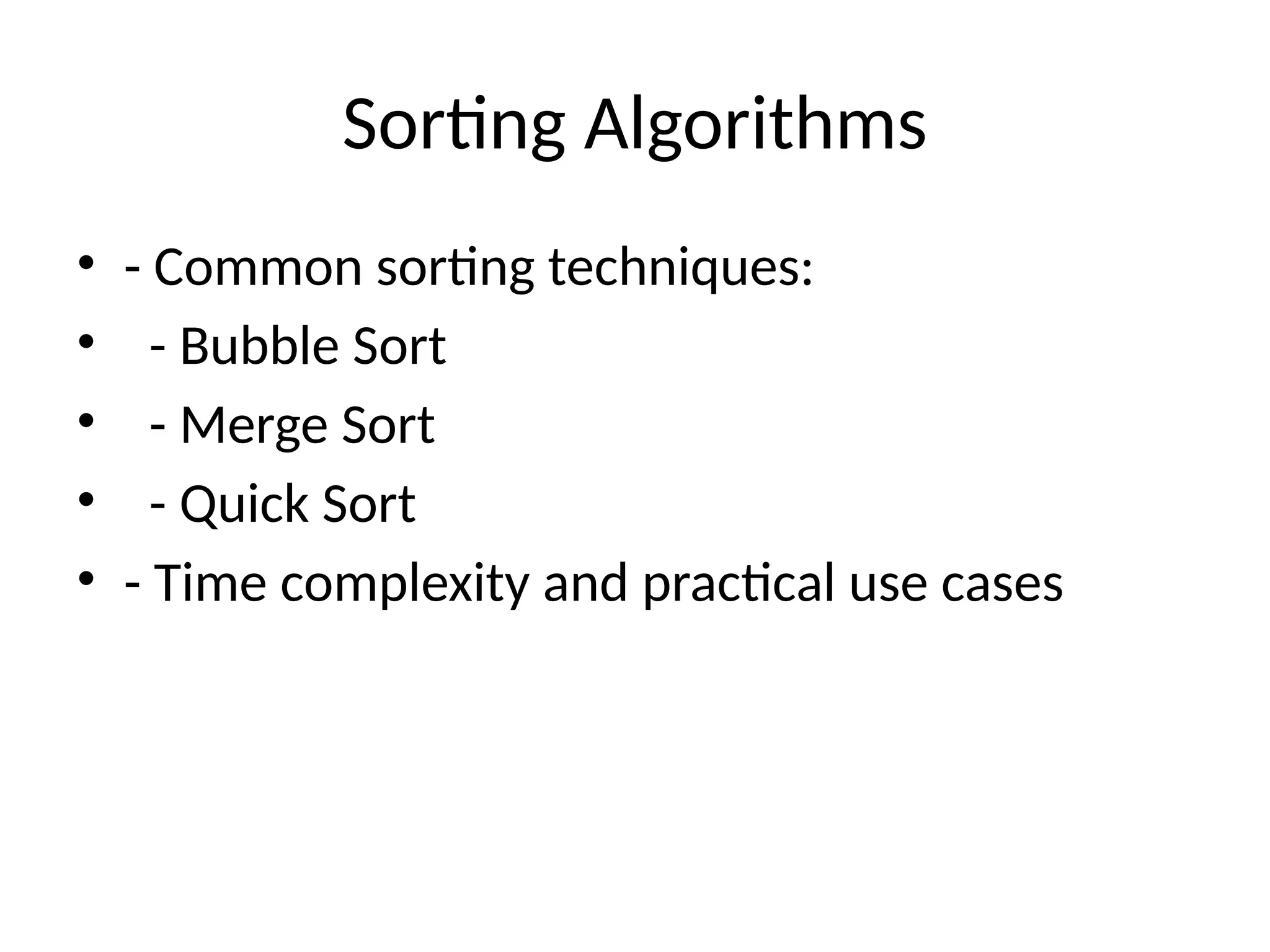 Sorting Algorithms

• - Common sorting techniques:
•   - Bubble Sort
•   - Merge Sort
•   - Quick Sort
• - Time complexity and practical use cases